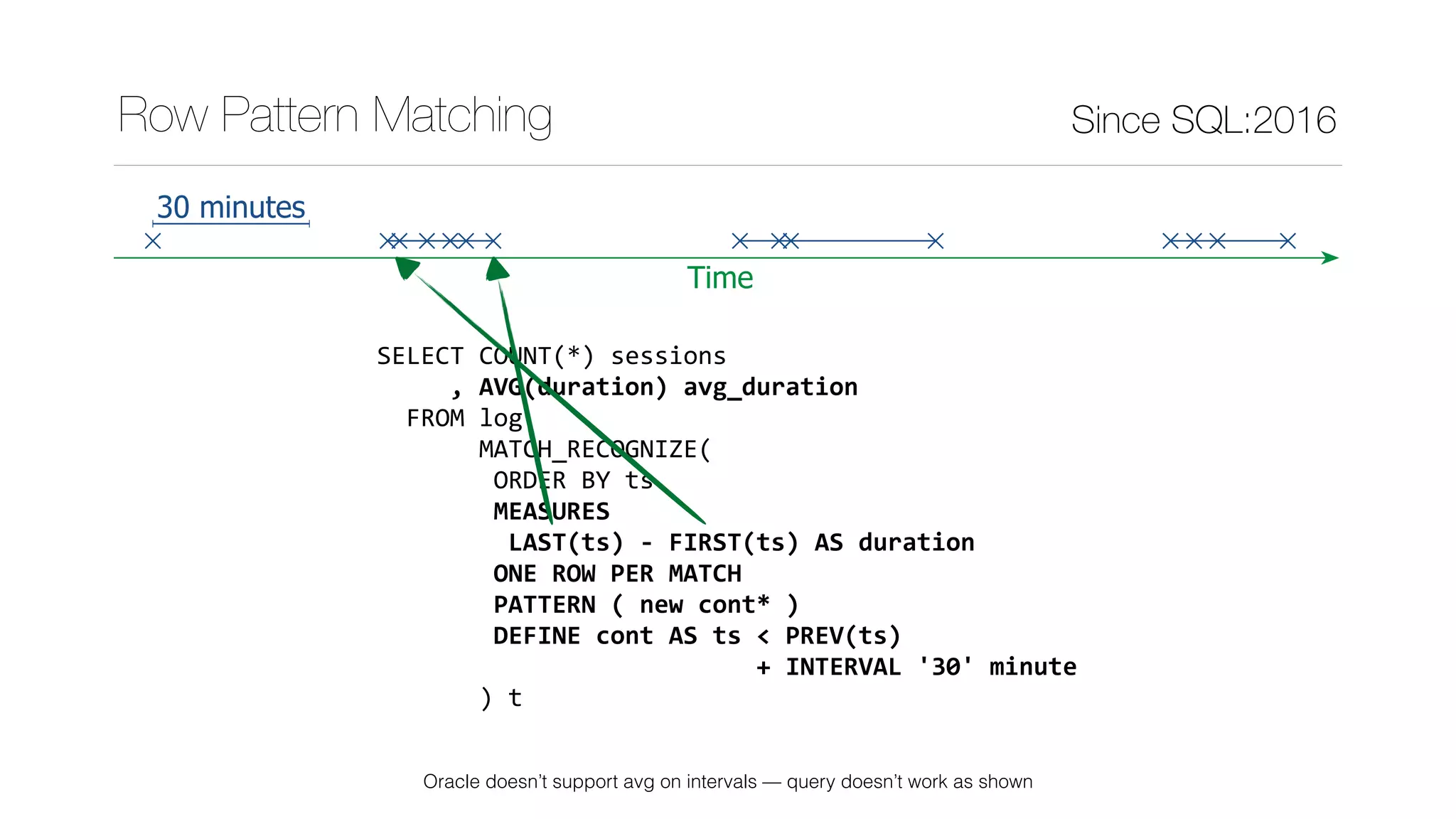 Row Pattern Matching

Since SQL:2016

30 minutes

Time

SELECT COUNT(*) sessions
     , AVG(duration) avg_duration
  FROM log
       MATCH_RECOGNIZE(
        ORDER BY ts
        MEASURES
         LAST(ts) - FIRST(ts) AS duration
        ONE ROW PER MATCH
        PATTERN ( new cont* )
        DEFINE cont AS ts < PREV(ts)
                          + INTERVAL '30' minute
       ) t

Oracle doesn't support avg on intervals — query doesn't work as shown